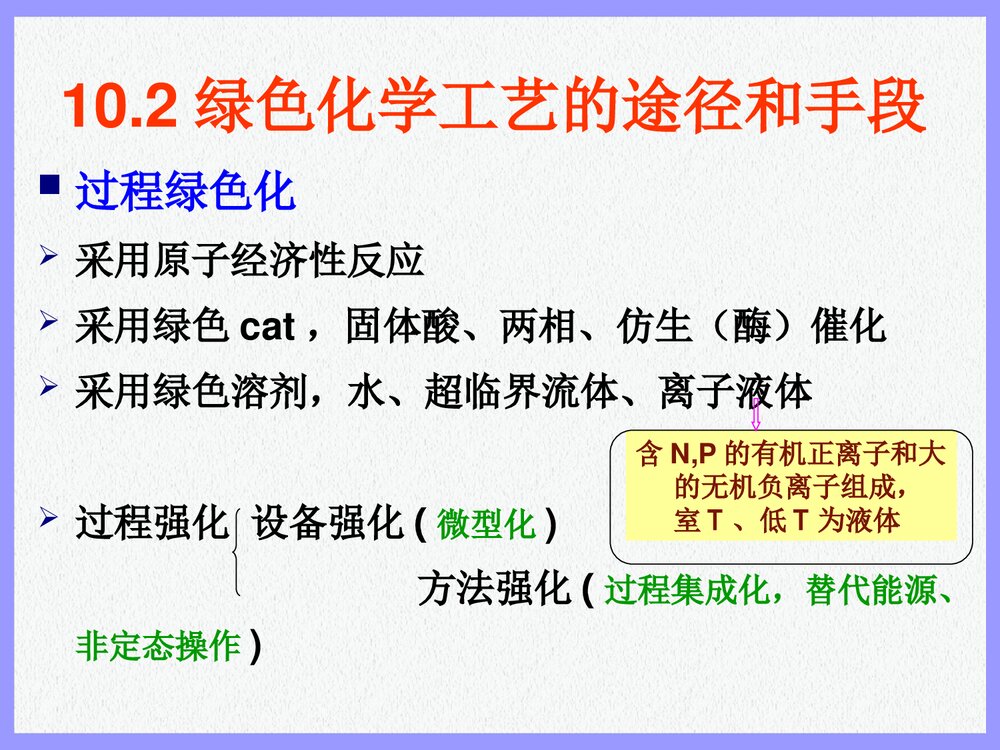 10.2 绿色化学工艺的途径和手段

■ 过程绿色化

➢ 采用原子经济性反应

➢ 采用绿色 cat ，固体酸、两相、仿生（酶）催化

➢ 采用绿色溶剂，水、超临界流体、离子液体

含 N,P 的有机正离子和大的无机负离子组成，室 T 、低 T 为液体

➢ 过程强化 设备强化 ( 微型化 )

方法强化 ( 过程集成化，替代能源、非定态操作 )